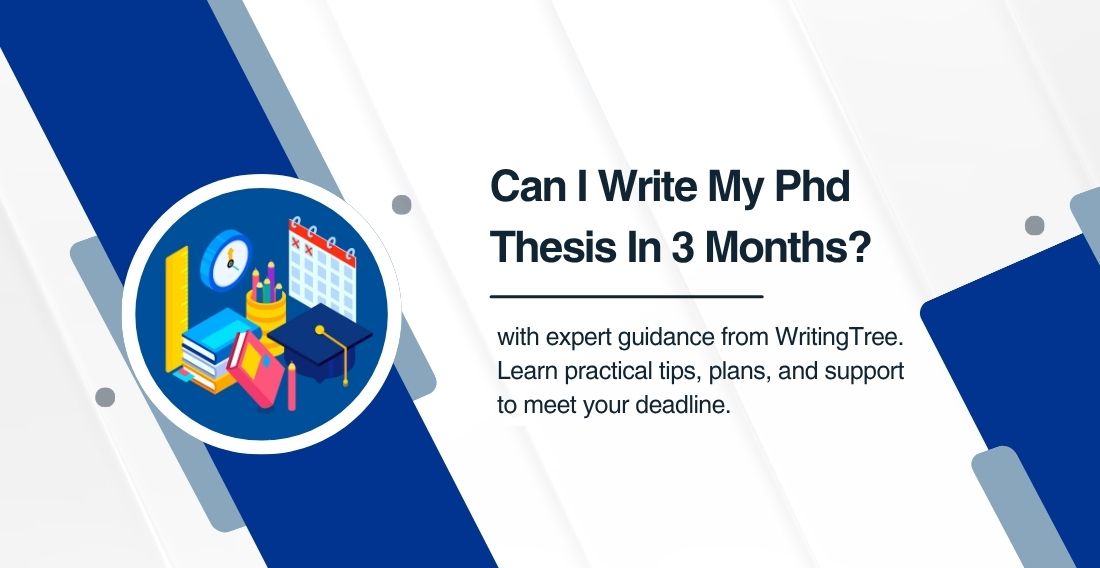 Can I Write My Phd Thesis In 3 Months?

with expert guidance from WritingTree. Learn practical tips, plans, and support to meet your deadline.